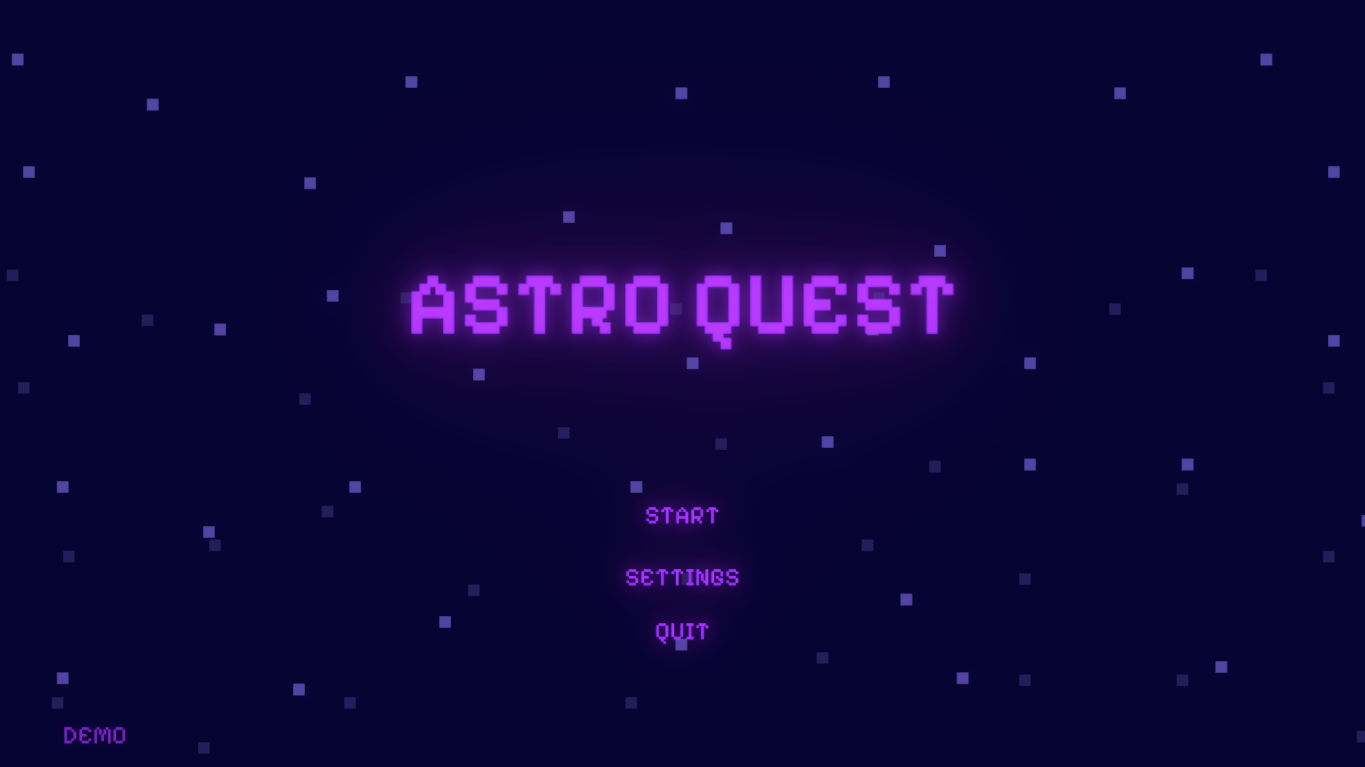 ASTRO QUEST

START

SETTINGS

QUIT

DEMO